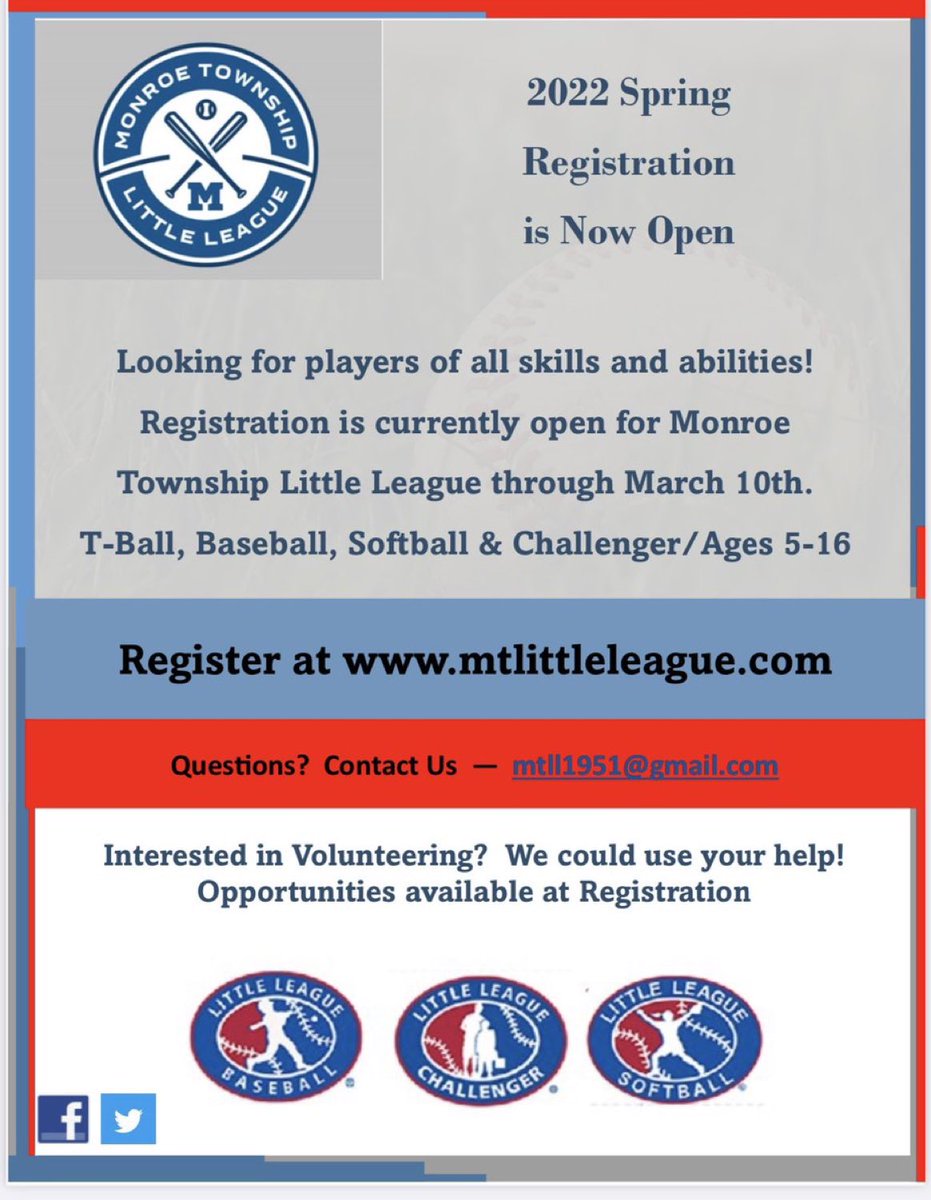 MONROE TOWNSHIP
M
LITTLE LEAGUE

2022 Spring Registration is Now Open

Looking for players of all skills and abilities!

Registration is currently open for Monroe Township Little League through March 10th.

T-Ball, Baseball, Softball & Challenger/Ages 5-16

Register at www.mtlittleleague.com

Questions? Contact Us — mtll1951@gmail.com

Interested in Volunteering? We could use your help! Opportunities available at Registration

LITTLE LEAGUE BASEBALL

LITTLE LEAGUE CHALLENGER

LITTLE LEAGUE SOFTBALL

f